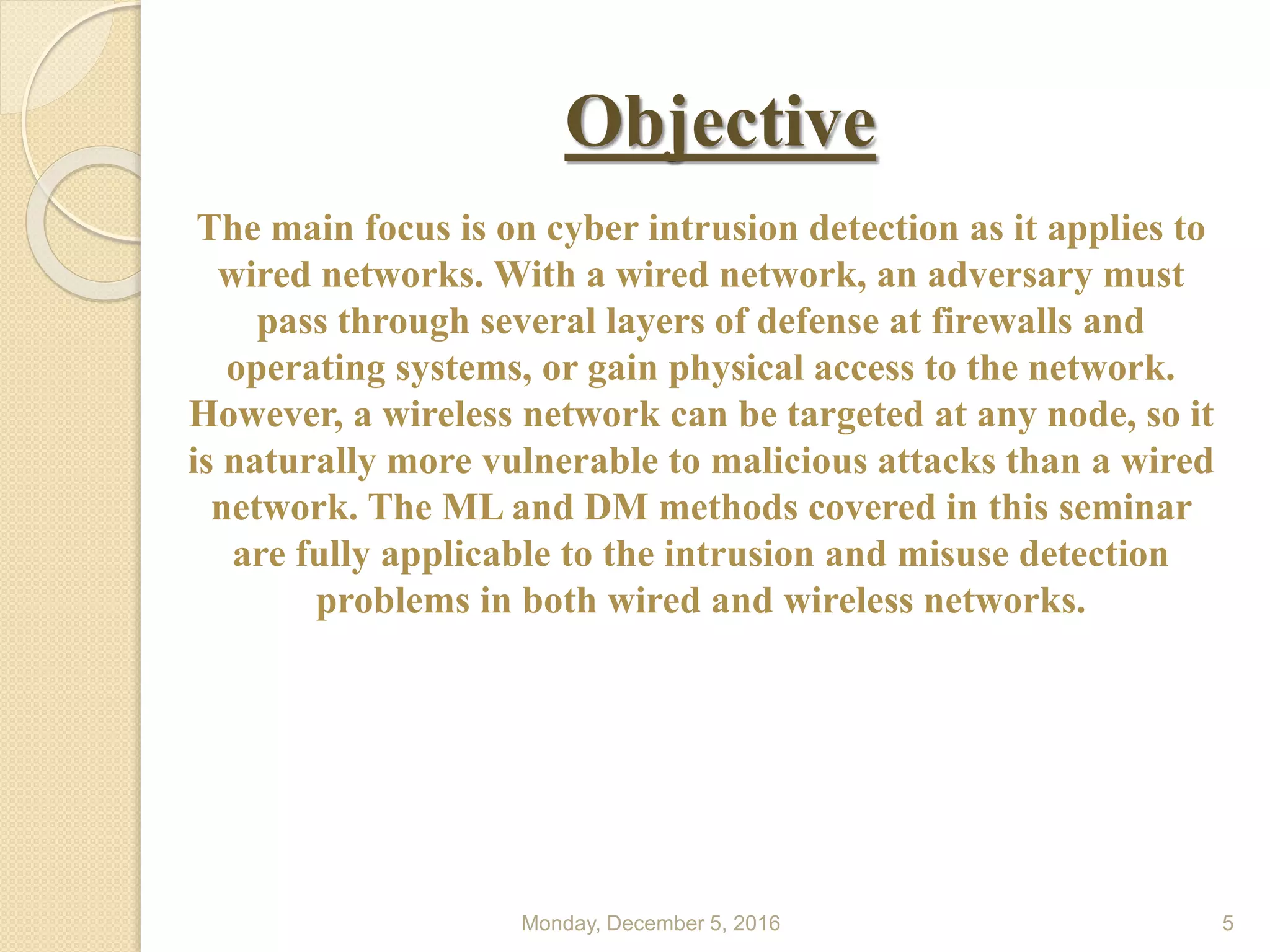 Objective

The main focus is on cyber intrusion detection as it applies to wired networks. With a wired network, an adversary must pass through several layers of defense at firewalls and operating systems, or gain physical access to the network. However, a wireless network can be targeted at any node, so it is naturally more vulnerable to malicious attacks than a wired network. The ML and DM methods covered in this seminar are fully applicable to the intrusion and misuse detection problems in both wired and wireless networks.

Monday, December 5, 2016

5